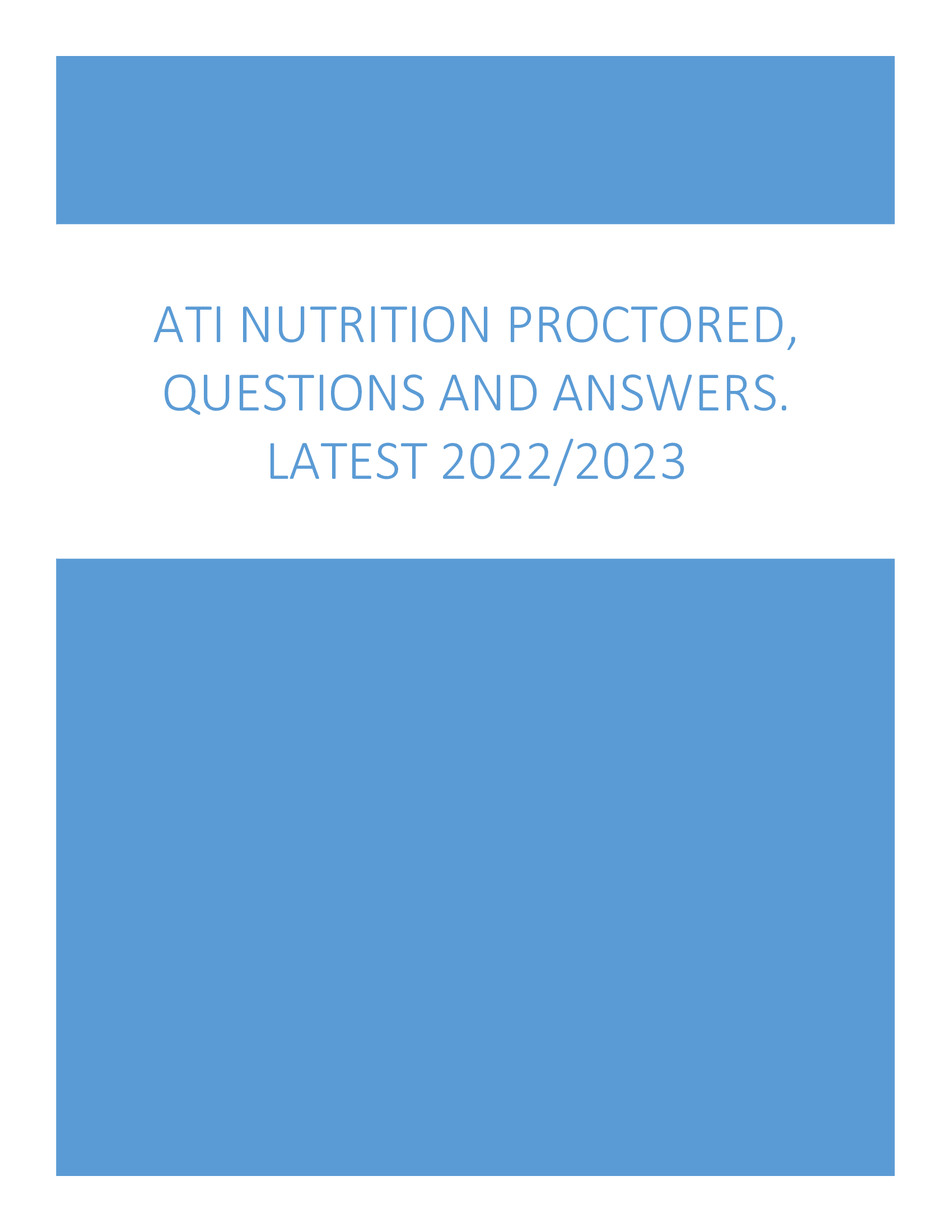 ATI NUTRITION PROCTORED, QUESTIONS AND ANSWERS. LATEST 2022/2023